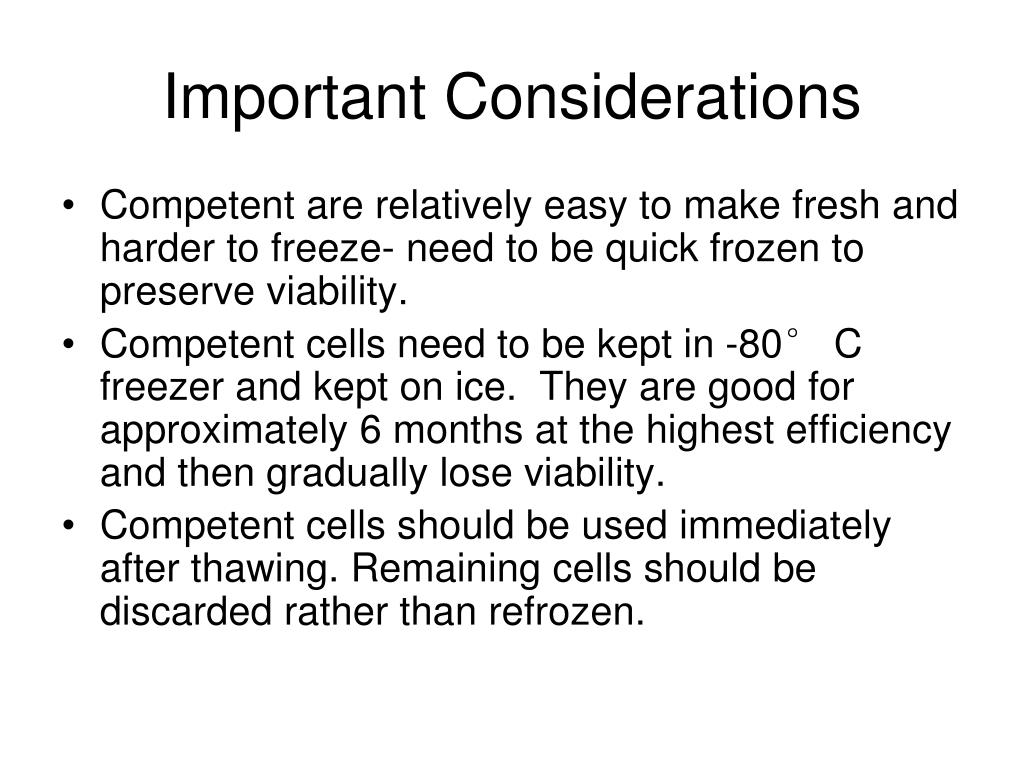 Important Considerations

• Competent are relatively easy to make fresh and harder to freeze- need to be quick frozen to preserve viability.
• Competent cells need to be kept in -80° C freezer and kept on ice. They are good for approximately 6 months at the highest efficiency and then gradually lose viability.
• Competent cells should be used immediately after thawing. Remaining cells should be discarded rather than refrozen.